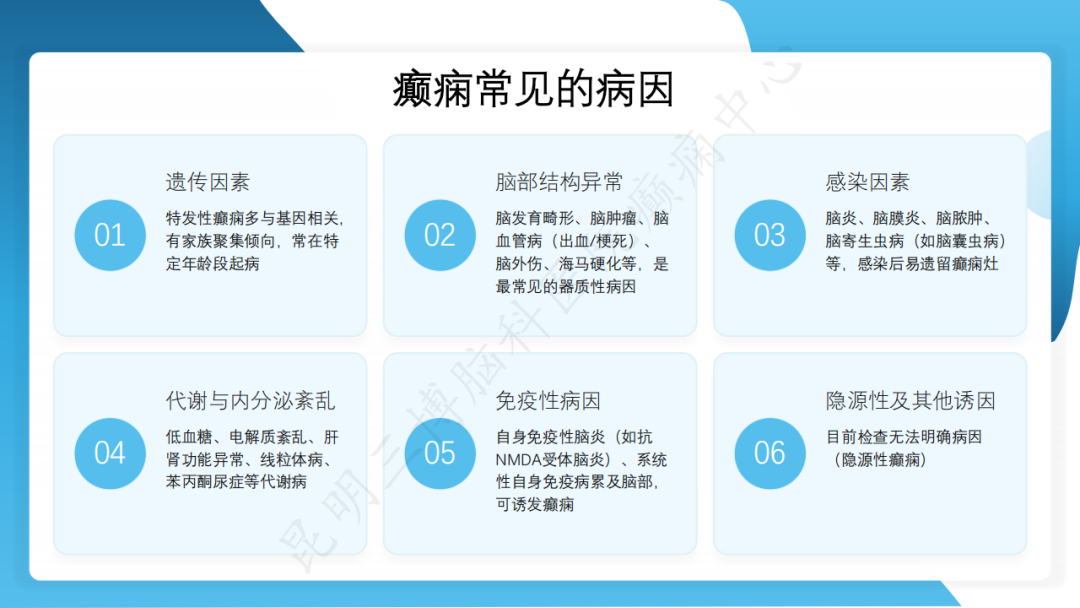 癫痫常见的病因

01
遗传因素
特发性癫痫多与基因相关，有家族聚集倾向，常在特定年龄段起病

02
脑部结构异常
脑发育畸形、脑肿瘤、脑血管病（出血/梗死）、脑外伤、海马硬化等，是最常见的器质性病因

03
感染因素
脑炎、脑膜炎、脑脓肿、脑寄生虫病（如脑囊虫病）等，感染后易遗留癫痫灶

04
代谢与内分泌紊乱
低血糖、电解质紊乱、肝肾功能异常、线粒体病、苯丙酮尿症等代谢病

05
免疫性病因
自身免疫性脑炎（如抗NMDA受体脑炎）、系统性自身免疫病累及脑部，可诱发癫痫

06
隐源性及其他诱因
目前检查无法明确病因（隐源性癫痫）

昆明三博脑科医院癫痫中心